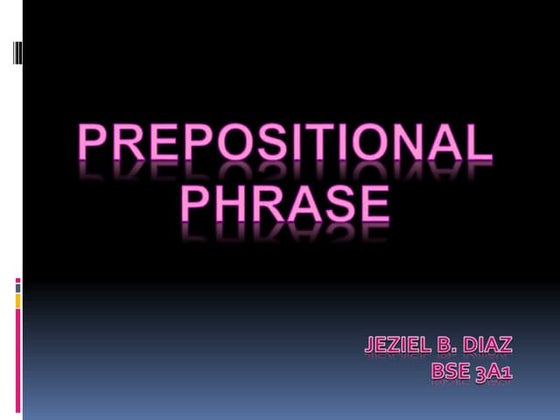 PREPOSITIONAL PHRASE

JEZIEL B. DIAZ
BSE 3A1